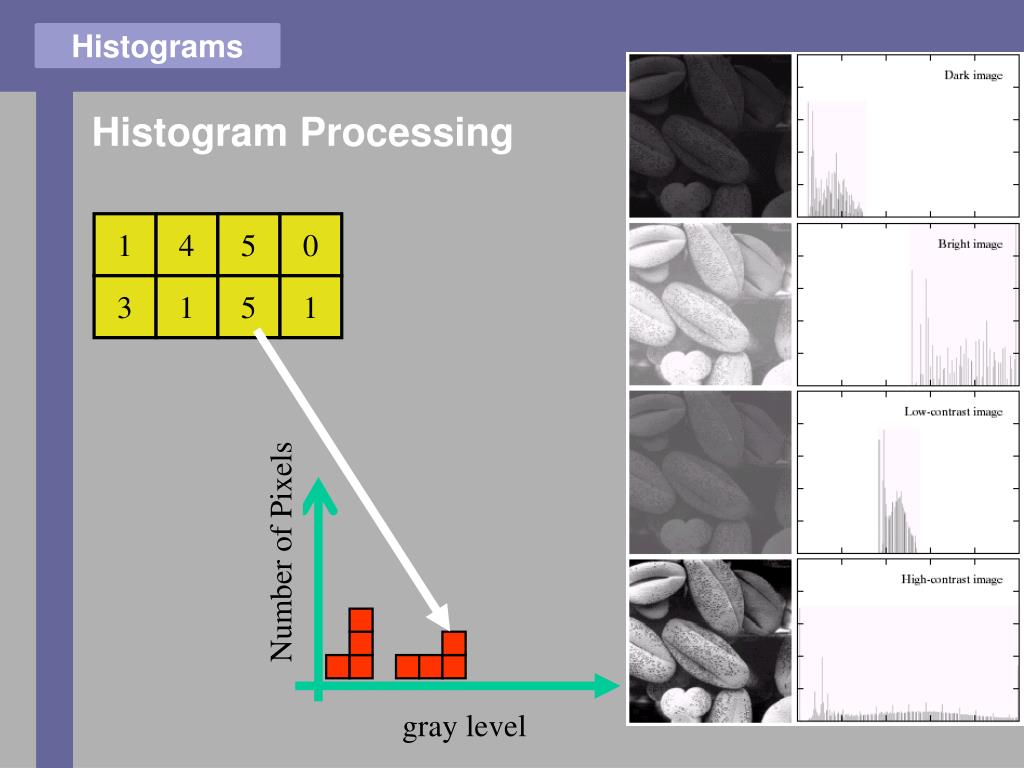 Histograms

Histogram Processing

| 1 | 4 | 5 | 0 |
|---|---|---|---|
| 3 | 1 | 5 | 1 |

Number of Pixels

gray level

Dark image

Bright image

Low-contrast image

High-contrast image